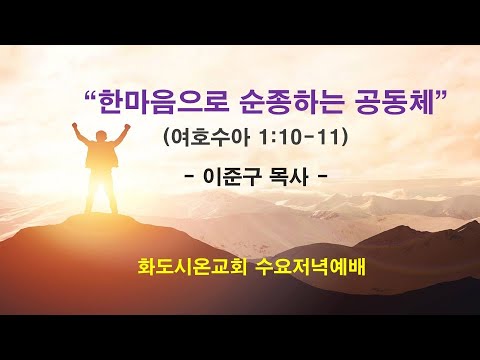 “한마음으로 순종하는 공동체”
(여호수아 1:10-11)

- 이준구 목사 -

화도시온교회 수요저녁예배